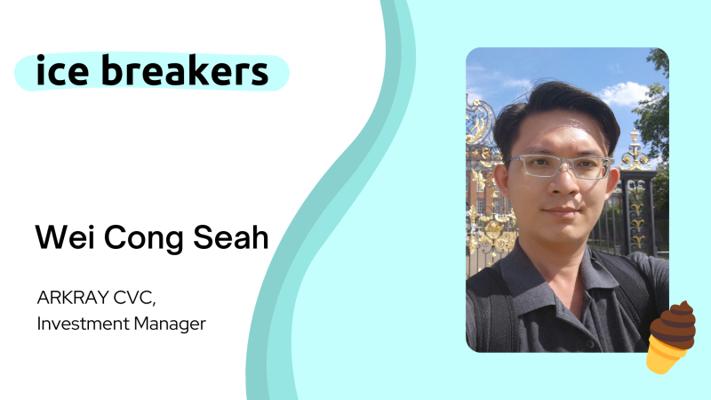 ice breakers

Wei Cong Seah

ARKRAY CVC,
Investment Manager